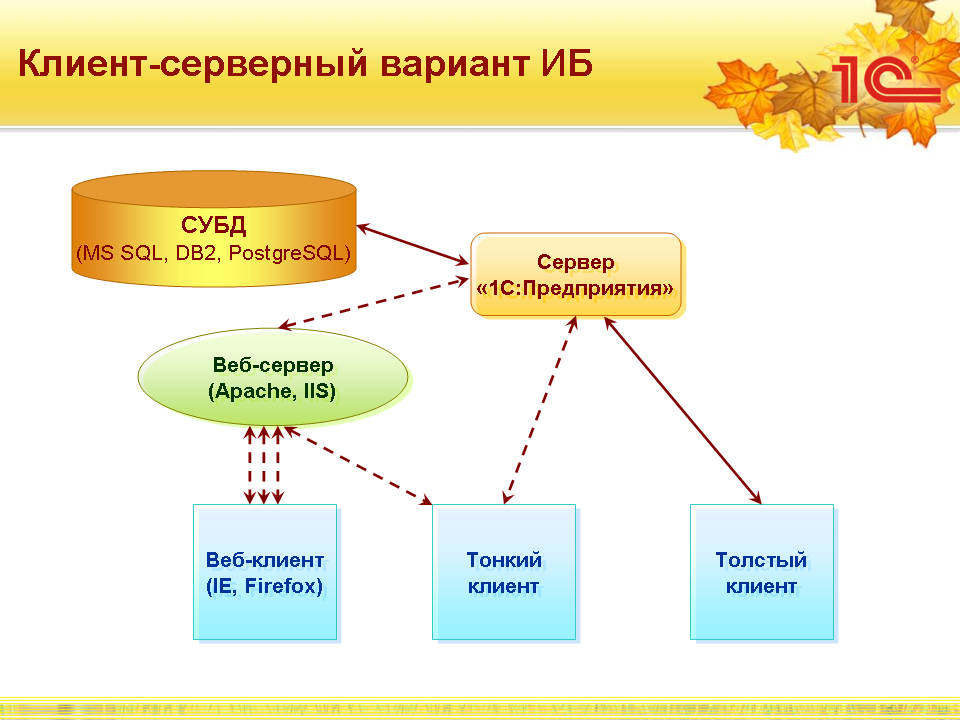 Клиент-серверный вариант ИБ

1С

СУБД
(MS SQL, DB2, PostgreSQL)

Сервер
«1С:Предприятия»

Веб-сервер
(Apache, IIS)

Веб-клиент
(IE, Firefox)

Тонкий
клиент

Толстый
клиент